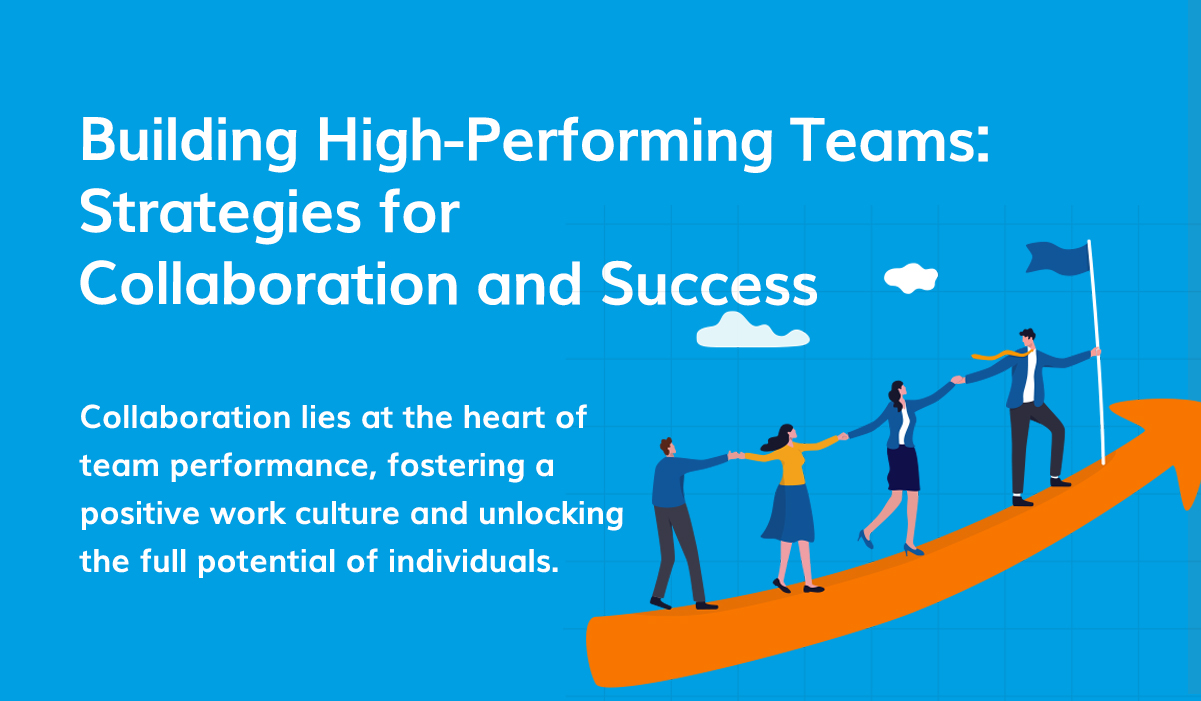 Building High-Performing Teams: Strategies for Collaboration and Success

Collaboration lies at the heart of team performance, fostering a positive work culture and unlocking the full potential of individuals.